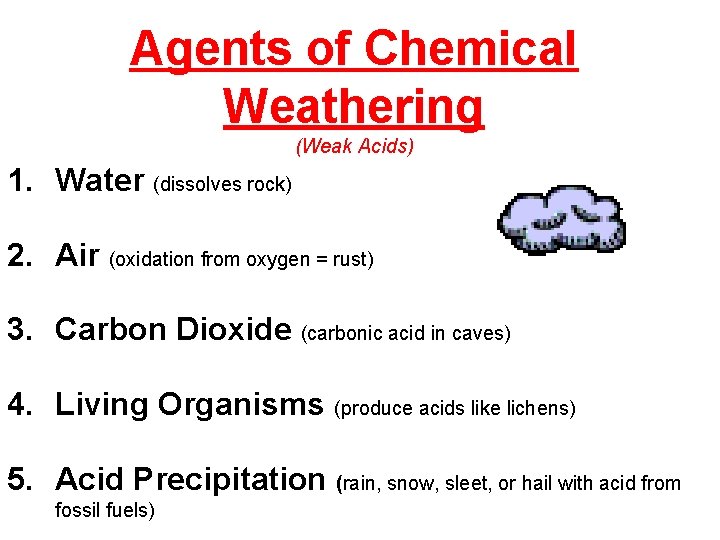 Agents of Chemical Weathering
(Weak Acids)

1. Water (dissolves rock)

2. Air (oxidation from oxygen = rust)

3. Carbon Dioxide (carbonic acid in caves)

4. Living Organisms (produce acids like lichens)

5. Acid Precipitation (rain, snow, sleet, or hail with acid from fossil fuels)